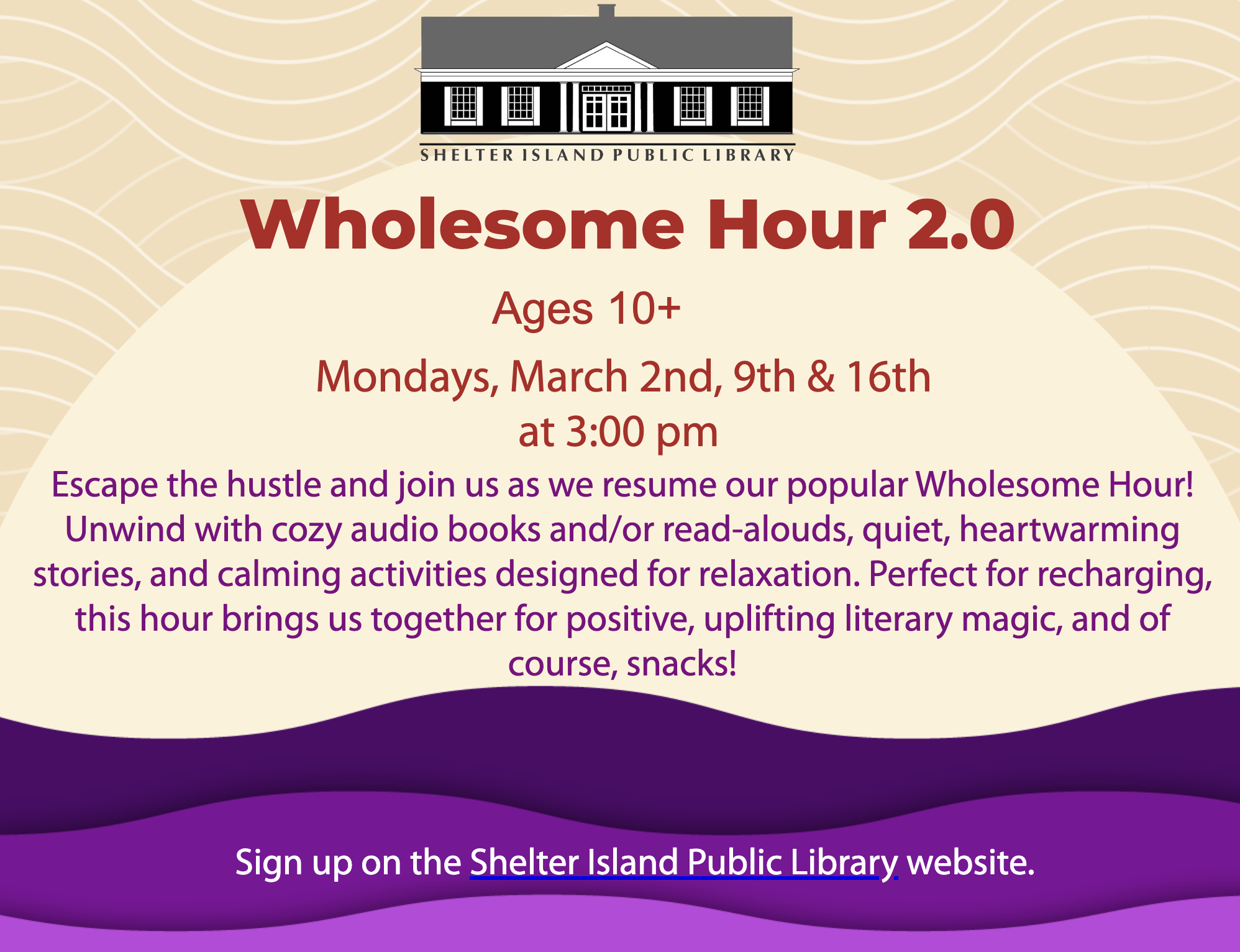 SHELTER ISLAND PUBLIC LIBRARY

Wholesome Hour 2.0

Ages 10+

Mondays, March 2nd, 9th & 16th
at 3:00 pm

Escape the hustle and join us as we resume our popular Wholesome Hour! Unwind with cozy audio books and/or read-alouds, quiet, heartwarming stories, and calming activities designed for relaxation. Perfect for recharging, this hour brings us together for positive, uplifting literary magic, and of course, snacks!

Sign up on the Shelter Island Public Library website.